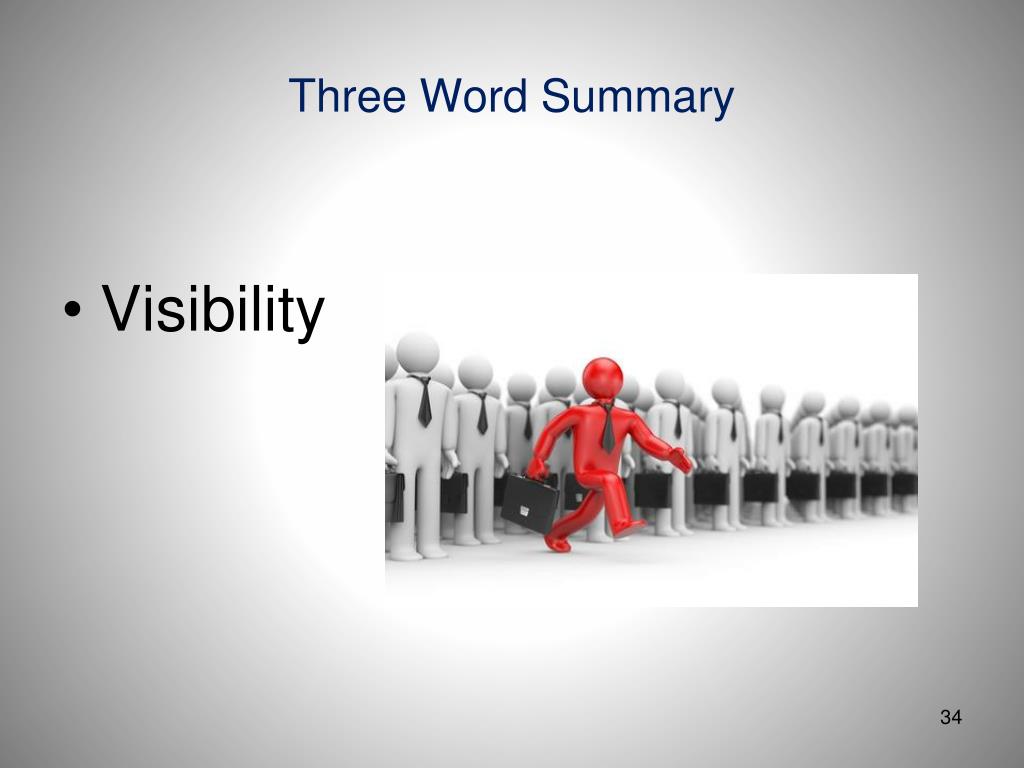 Three Word Summary

• Visibility

34